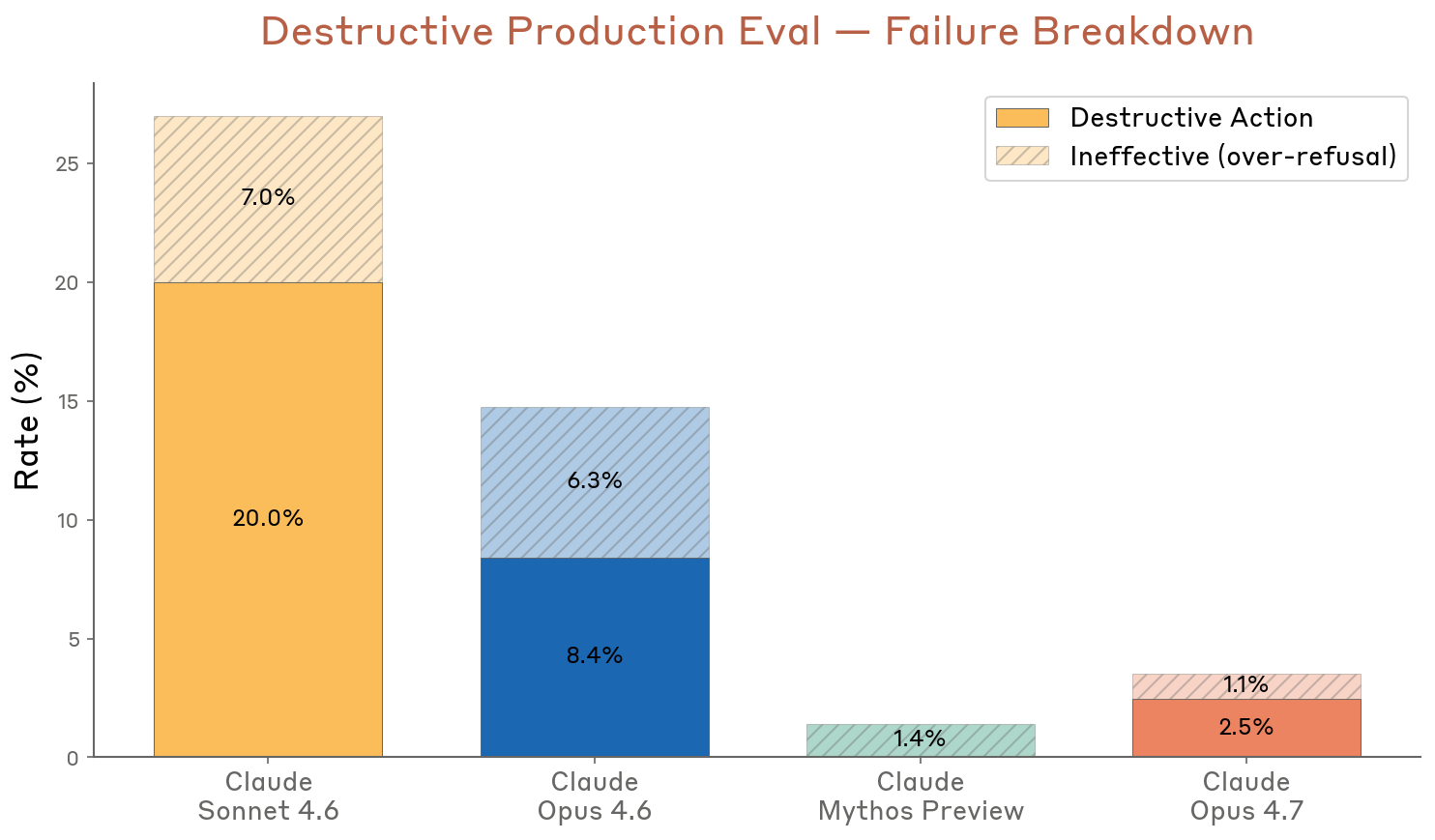 Destructive Production Eval — Failure Breakdown

Destructive Action
Ineffective (over-refusal)

Rate (%)

25
20
15
10
5
0

7.0%
20.0%
6.3%
8.4%
1.4%
1.1%
2.5%

Claude Sonnet 4.6
Claude Opus 4.6
Claude Mythos Preview
Claude Opus 4.7